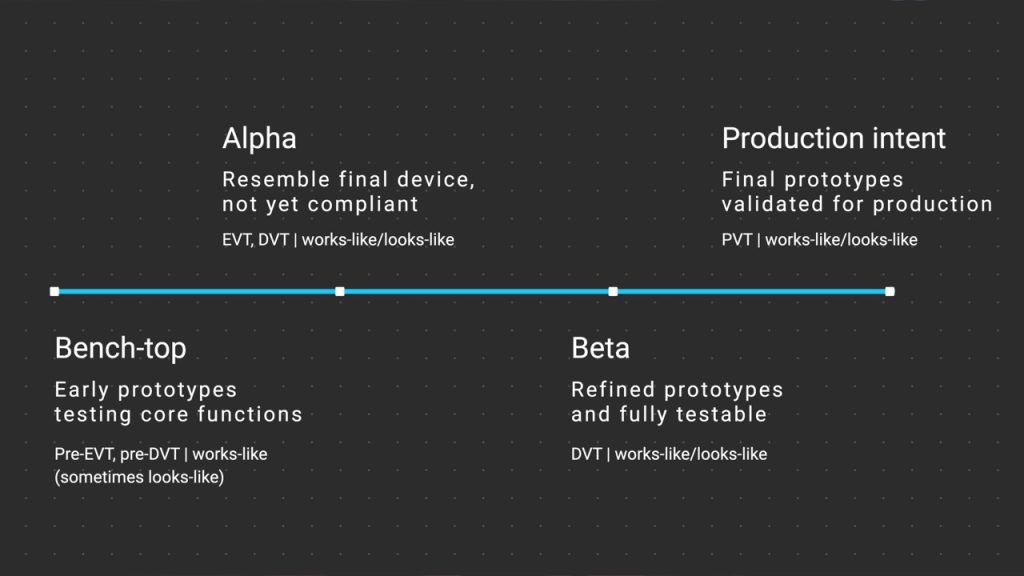 Alpha

Resemble final device, not yet compliant

EVT, DVT | works-like/looks-like

Production intent

Final prototypes validated for production

PVT | works-like/looks-like

Bench-top

Early prototypes testing core functions

Pre-EVT, pre-DVT | works-like (sometimes looks-like)

Beta

Refined prototypes and fully testable

DVT | works-like/looks-like